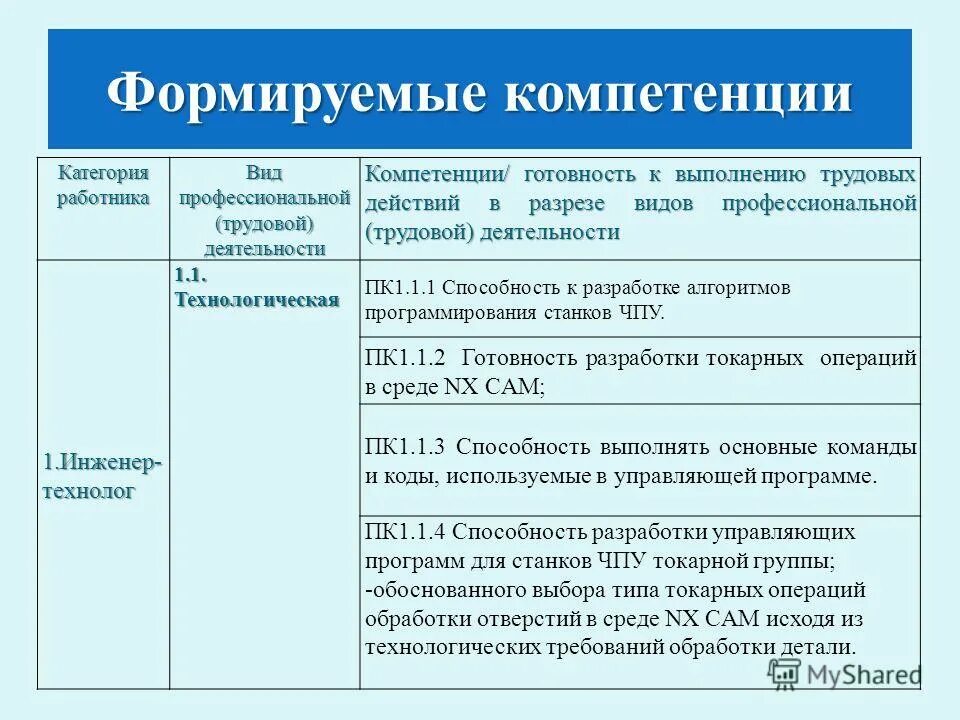 Формируемые компетенции

| Категория работника | Вид профессиональной (трудовой) деятельности | Компетенции/ готовность к выполнению трудовых действий в разрезе видов профессиональной (трудовой) деятельности |
|---|---|---|
| 1.Инженер-технолог | 1.1. Технологическая | ПК1.1.1 Способность к разработке алгоритмов программирования станков ЧПУ. |
| | | ПК1.1.2 Готовность разработки токарных операций в среде NX CAM; |
| | | ПК1.1.3 Способность выполнять основные команды и коды, используемые в управляющей программе. |
| | | ПК1.1.4 Способность разработки управляющих программ для станков ЧПУ токарной группы; -обоснованного выбора типа токарных операций обработки отверстий в среде NX CAM исходя из технологических требований обработки детали. |

MyShared